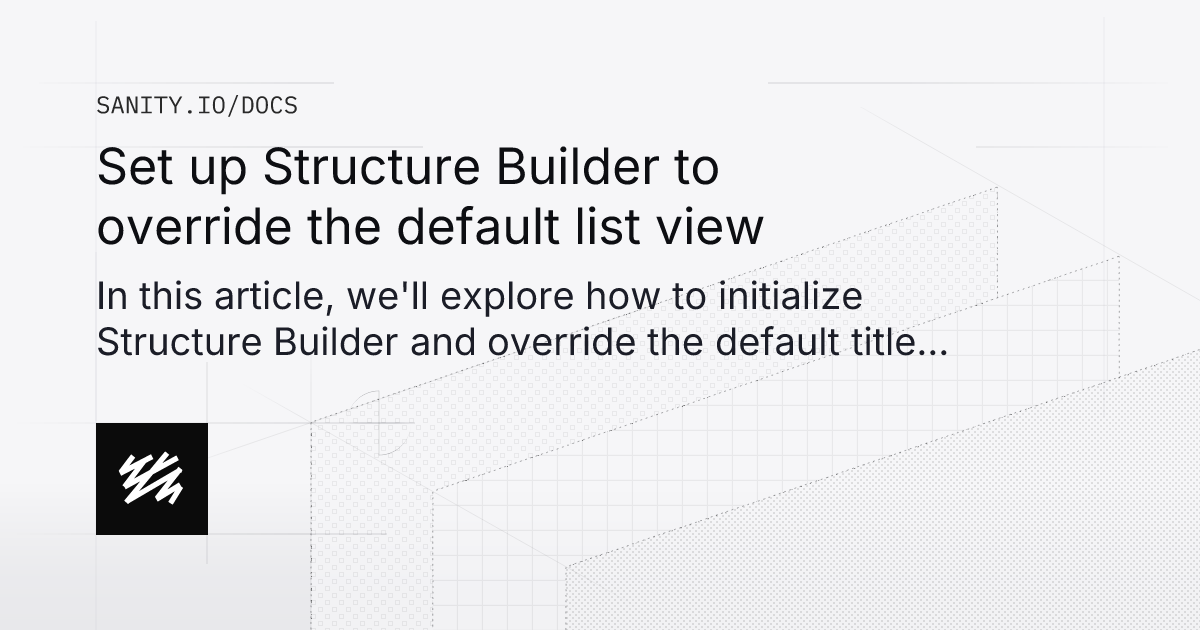 SANITY.IO/DOCS

Set up Structure Builder to override the default list view

In this article, we'll explore how to initialize Structure Builder and override the default title...